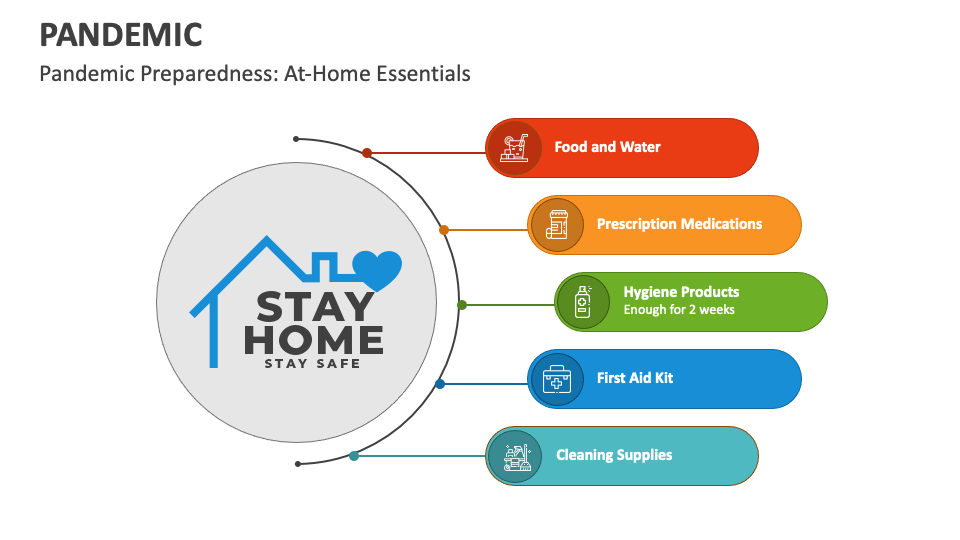 PANDEMIC

Pandemic Preparedness: At-Home Essentials

STAY HOME
STAY SAFE

Food and Water

Prescription Medications

Hygiene Products
Enough for 2 weeks

First Aid Kit

Cleaning Supplies